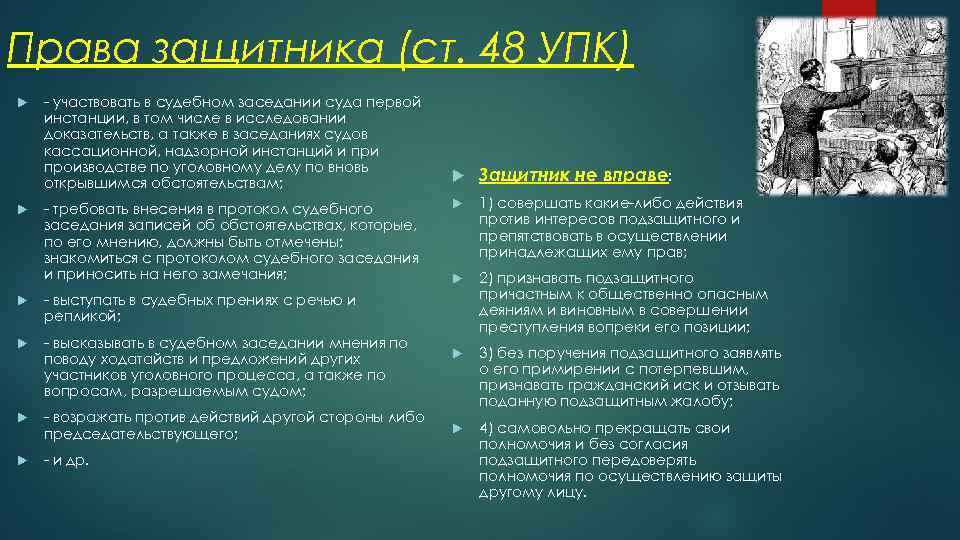 Права защитника (ст. 48 УПК)

- участвовать в судебном заседании суда первой инстанции, в том числе в исследовании доказательств, а также в заседаниях судов кассационной, надзорной инстанций и при производстве по уголовному делу по вновь открывшимся обстоятельствам;

- требовать внесения в протокол судебного заседания записей об обстоятельствах, которые, по его мнению, должны быть отмечены; знакомиться с протоколом судебного заседания и приносить на него замечания;

- выступать в судебных прениях с речью и репликой;

- высказывать в судебном заседании мнения по поводу ходатайств и предложений других участников уголовного процесса, а также по вопросам, разрешаемым судом;

- возражать против действий другой стороны либо председательствующего;

- и др.

Защитник не вправе:

1) совершать какие-либо действия против интересов подзащитного и препятствовать в осуществлении принадлежащих ему прав;

2) признавать подзащитного причастным к общественно опасным деяниям и виновным в совершении преступления вопреки его позиции;

3) без поручения подзащитного заявлять о его примирении с потерпевшим, признавать гражданский иск и отзывать поданную подзащитным жалобу;

4) самовольно прекращать свои полномочия и без согласия подзащитного передоверять полномочия по осуществлению защиты другому лицу.